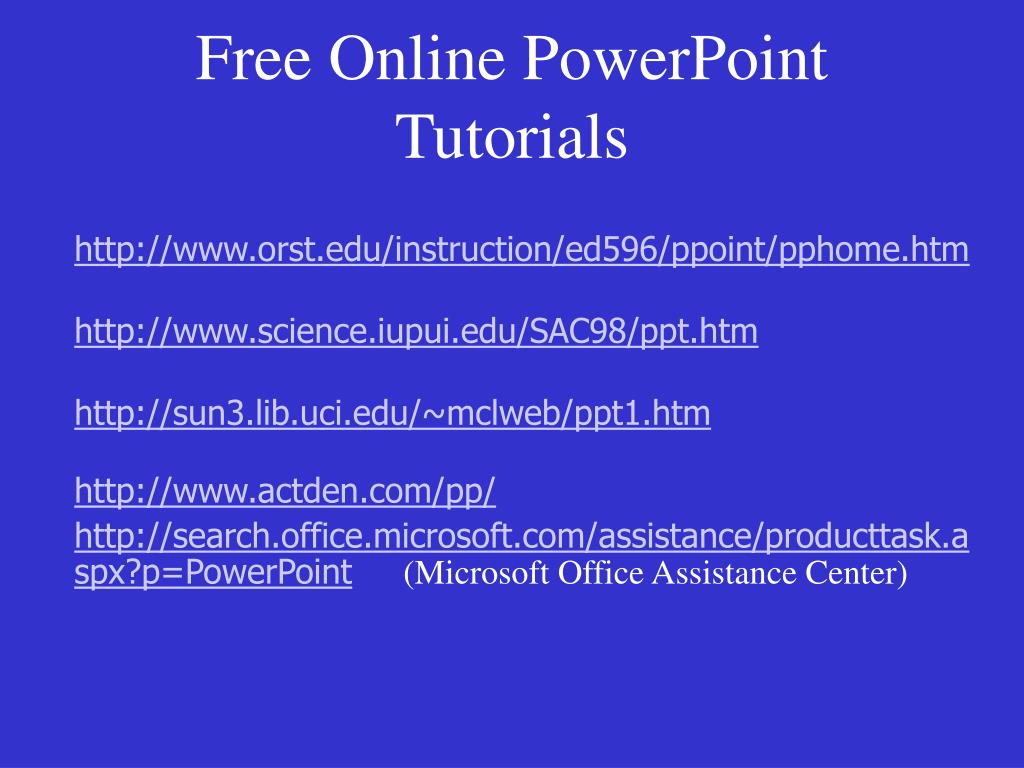 Free Online PowerPoint Tutorials

http://www.orst.edu/instruction/ed596/ppoint/pphome.htm

http://www.science.iupui.edu/SAC98/ppt.htm

http://sun3.lib.uci.edu/~mclweb/ppt1.htm

http://www.actden.com/pp/

http://search.office.microsoft.com/assistance/producttask.aspx?p=PowerPoint (Microsoft Office Assistance Center)